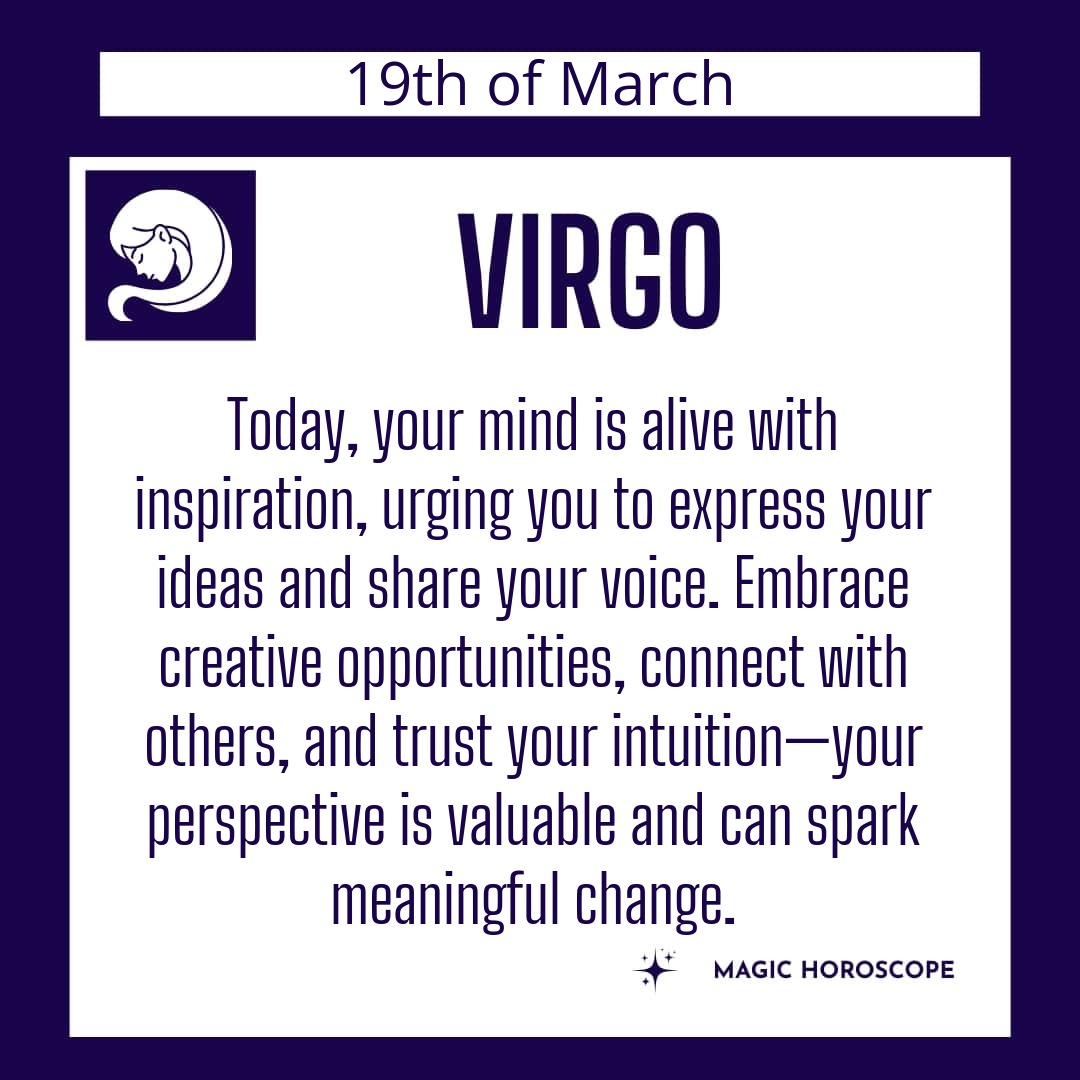 19th of March

VIRGO

Today, your mind is alive with inspiration, urging you to express your ideas and share your voice. Embrace creative opportunities, connect with others, and trust your intuition—your perspective is valuable and can spark meaningful change.

MAGIC HOROSCOPE